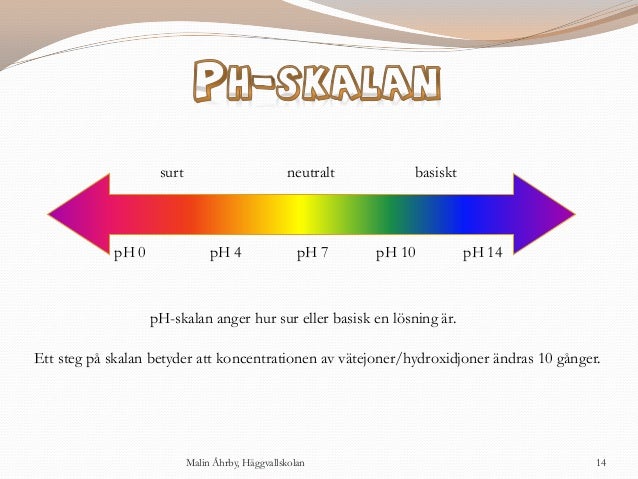 PH-SKALAN

surt neutralt basiskt

pH 0 pH 4 pH 7 pH 10 pH 14

pH-skalan anger hur sur eller basisk en lösning är.

Ett steg på skalan betyder att koncentrationen av vätejoner/hydroxidjoner ändras 10 gånger.

Malin Åhrby, Häggvallskolan

14